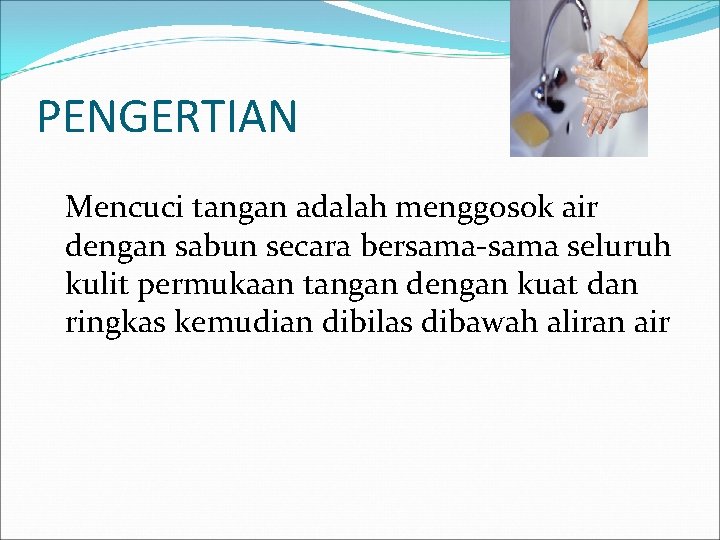 PENGERTIAN

Mencuci tangan adalah menggosok air dengan sabun secara bersama-sama seluruh kulit permukaan tangan dengan kuat dan ringkas kemudian dibilas dibawah aliran air